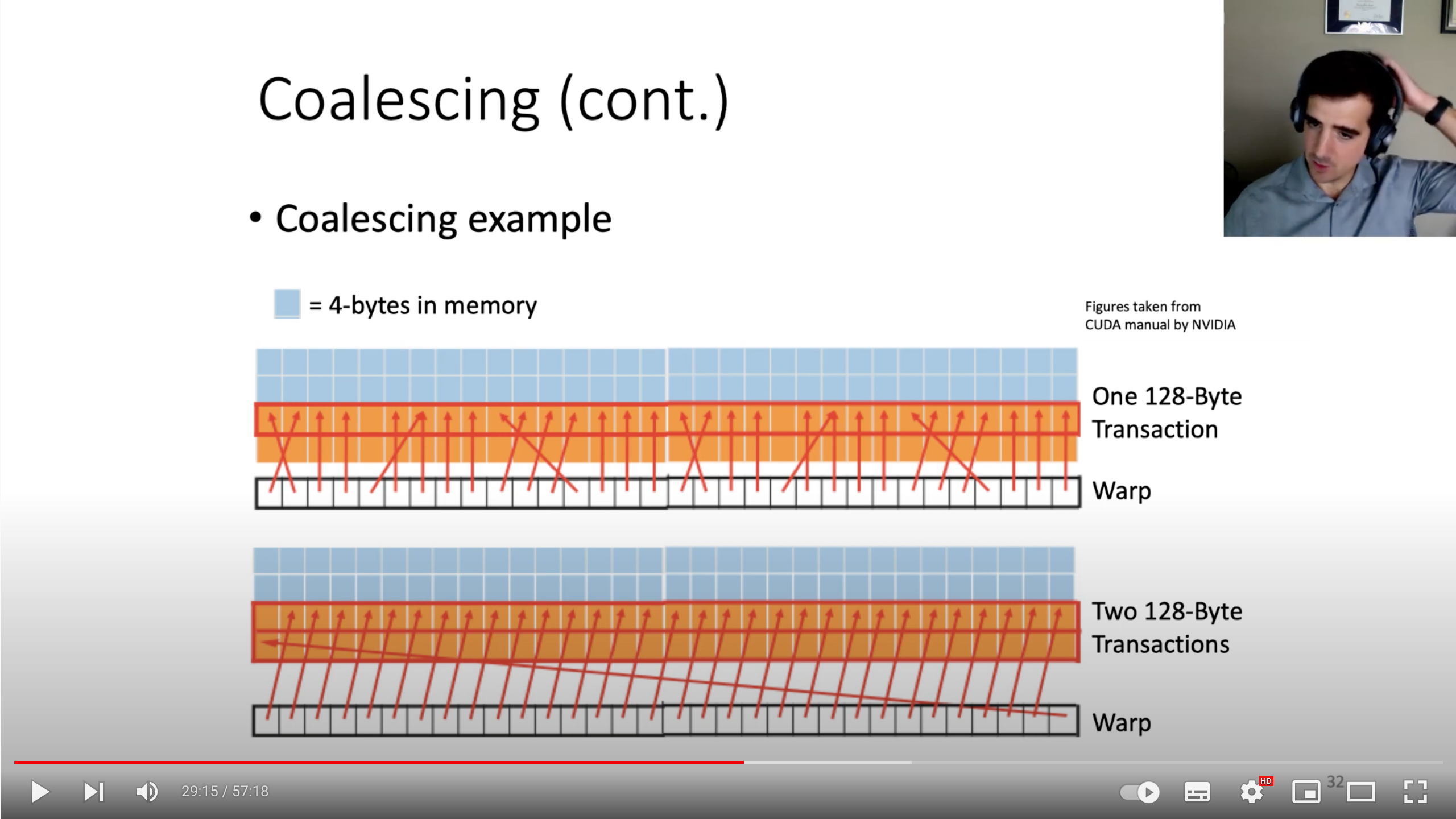 Coalescing (cont.)

• Coalescing example

= 4-bytes in memory

Figures taken from CUDA manual by NVIDIA

One 128-Byte Transaction

Warp

Two 128-Byte Transactions

Warp

29:15 / 57:18

HD

32